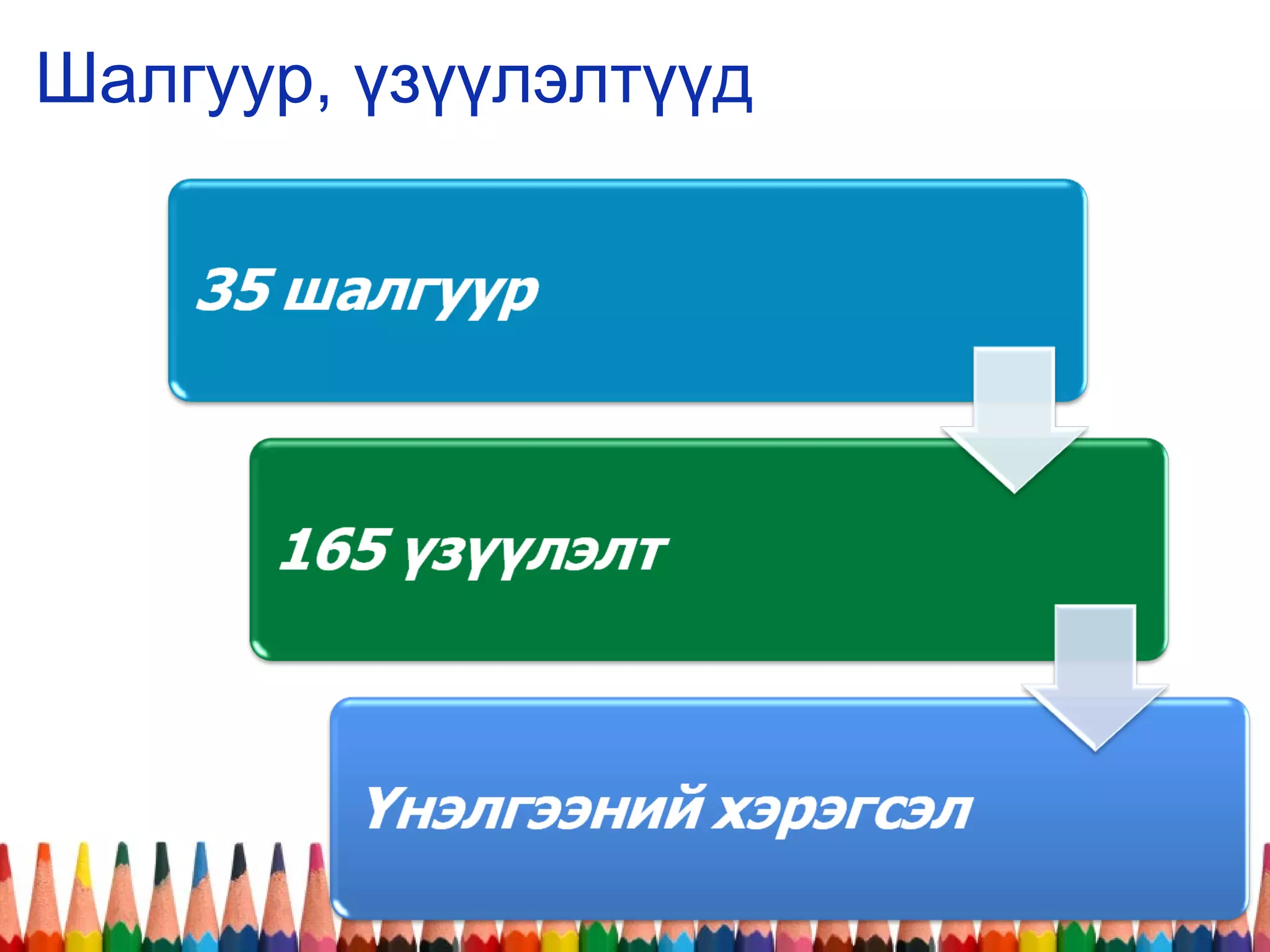 Шалгуур, үзүүлэлтүүд

35 шалгуур

165 үзүүлэлт

Үнэлгээний хэрэгсэл